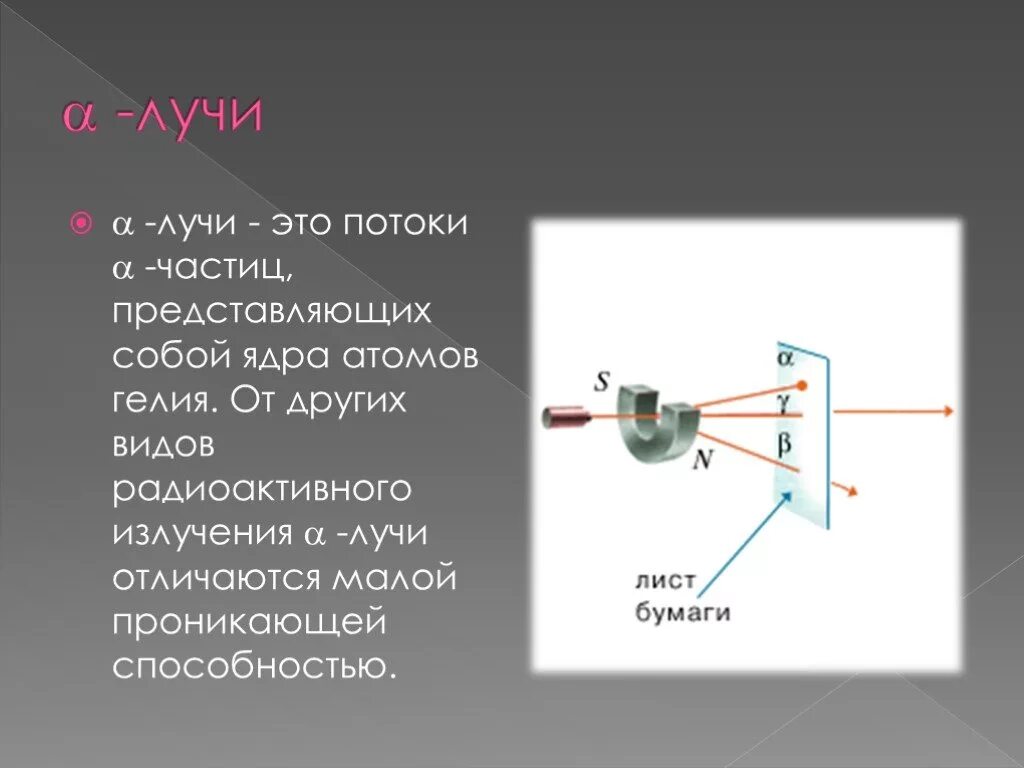 $\alpha$ -лучи

$\alpha$ -лучи - это потоки $\alpha$ -частиц, представляющих собой ядра атомов гелия. От других видов радиоактивного излучения $\alpha$ -лучи отличаются малой проникающей способностью.

$S$

$N$

$\alpha$

$\gamma$

$\beta$

лист бумаги